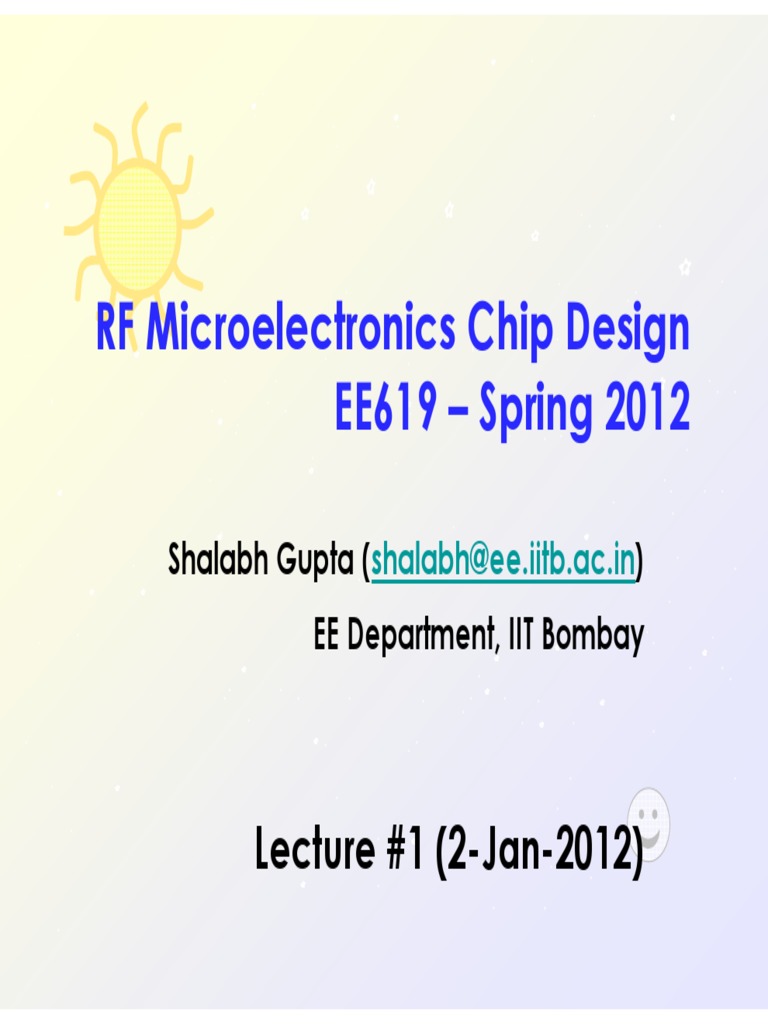 RF Microelectronics Chip Design
EE619 – Spring 2012

Shalabh Gupta (shalabh@ee.iitb.ac.in)
EE Department, IIT Bombay

Lecture #1 (2-Jan-2012)